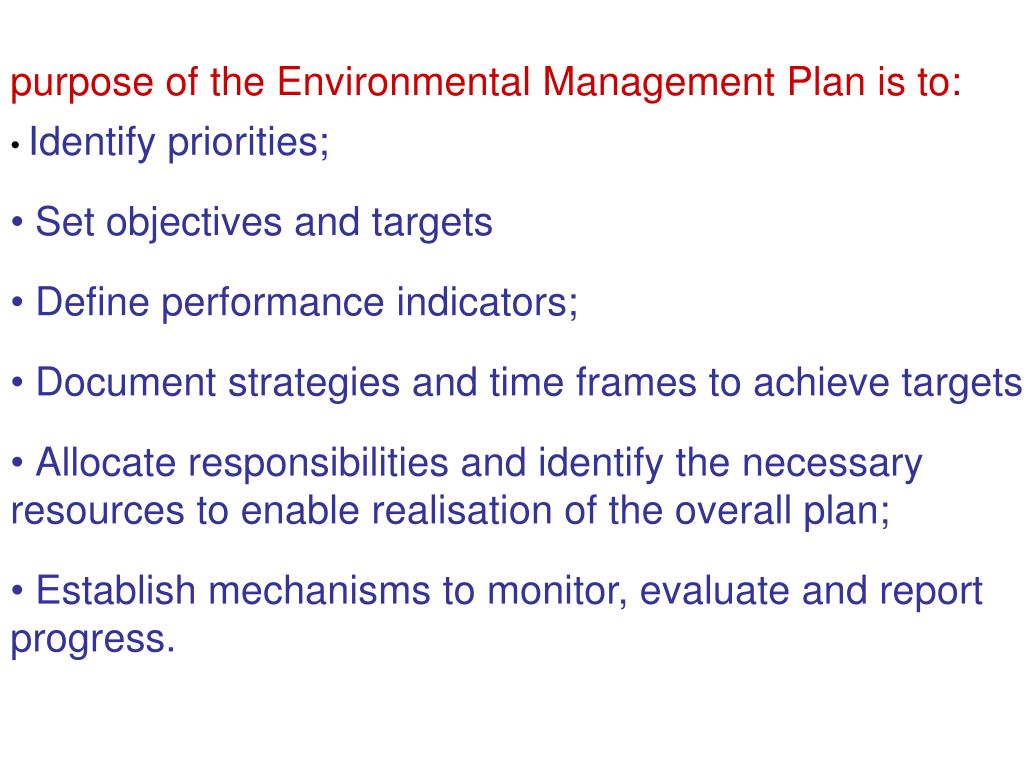 purpose of the Environmental Management Plan is to:

• Identify priorities;

• Set objectives and targets

• Define performance indicators;

• Document strategies and time frames to achieve targets

• Allocate responsibilities and identify the necessary resources to enable realisation of the overall plan;

• Establish mechanisms to monitor, evaluate and report progress.